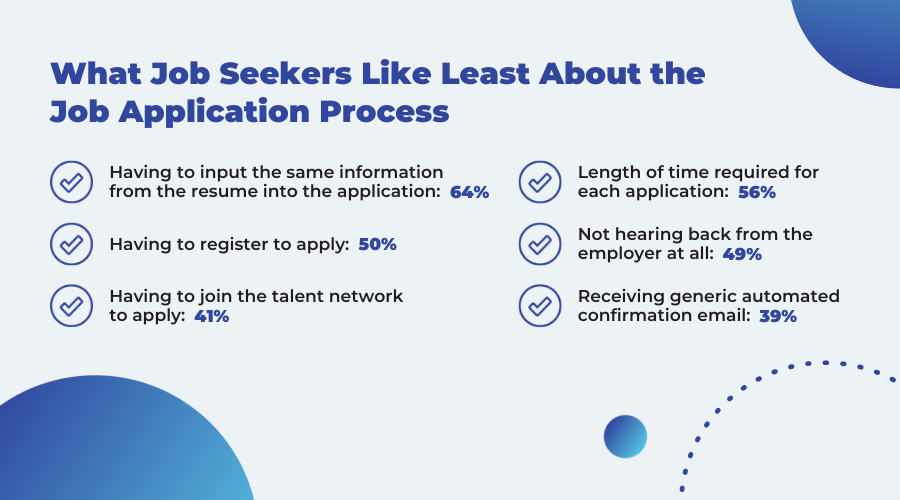 What Job Seekers Like Least About the Job Application Process

Having to input the same information from the resume into the application: 64%

Having to register to apply: 50%

Having to join the talent network to apply: 41%

Length of time required for each application: 56%

Not hearing back from the employer at all: 49%

Receiving generic automated confirmation email: 39%